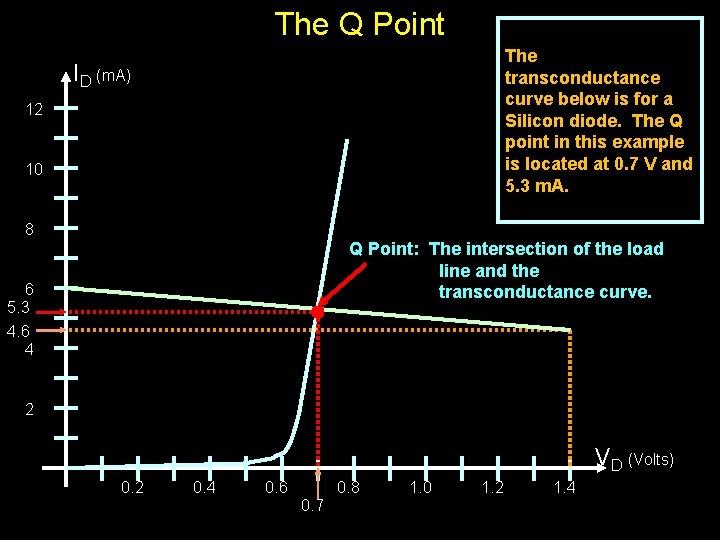 The Q Point

The transconductance curve below is for a Silicon diode. The Q point in this example is located at 0.7 V and 5.3 mA.

$I_D$ (mA)

12

10

8

6

5.3

4.6

4

2

Q Point: The intersection of the load line and the transconductance curve.

$V_D$ (Volts)

0.2
0.4
0.6
0.7
0.8
1.0
1.2
1.4